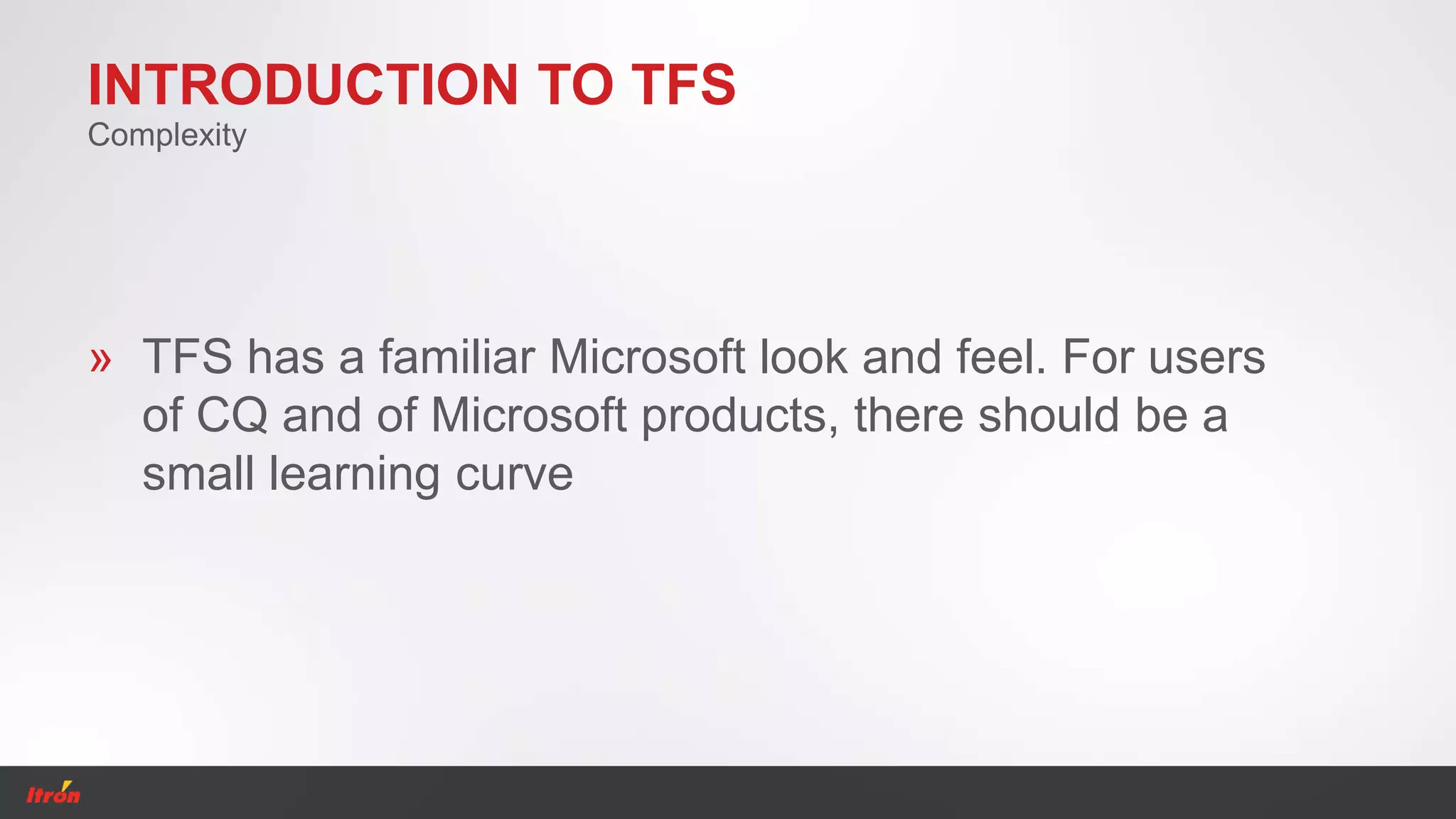 INTRODUCTION TO TFS
Complexity

» TFS has a familiar Microsoft look and feel. For users of CQ and of Microsoft products, there should be a small learning curve

Itron